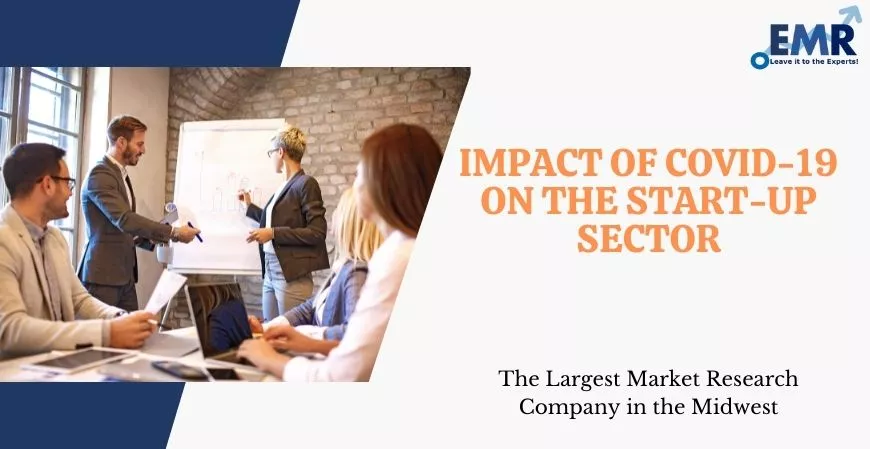 EMR
Leave it to the Experts!

IMPACT OF COVID-19 ON THE START-UP SECTOR

The Largest Market Research Company in the Midwest